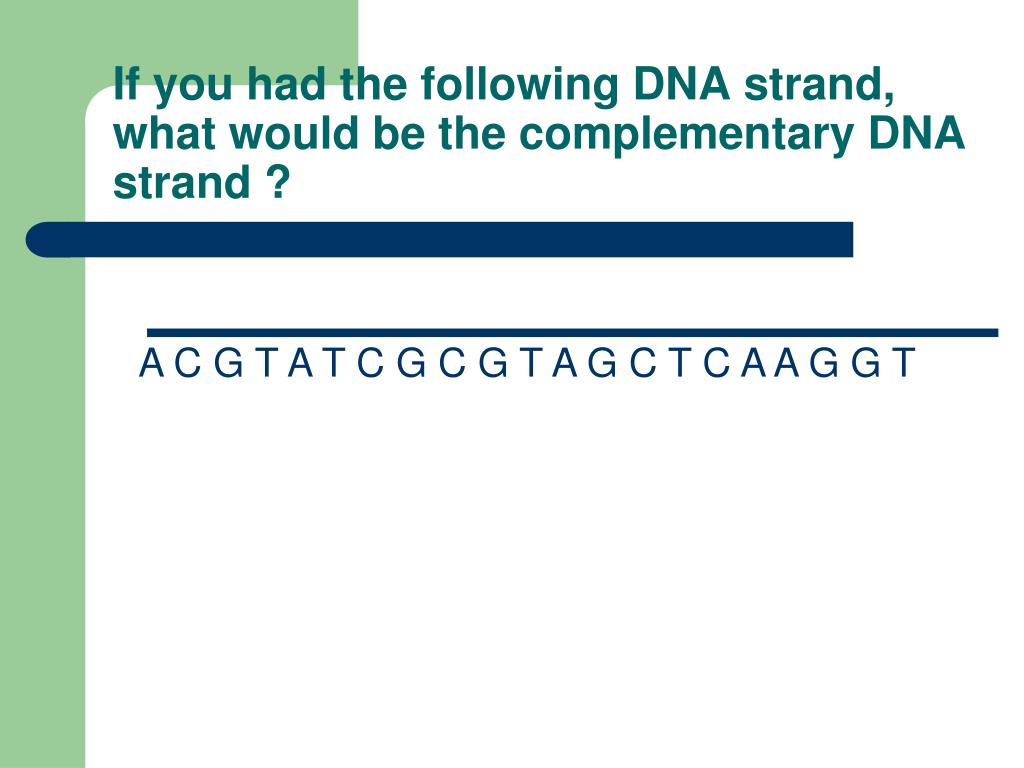 If you had the following DNA strand, what would be the complementary DNA strand ?

A C G T A T C G C G T A G C T C A A G G T